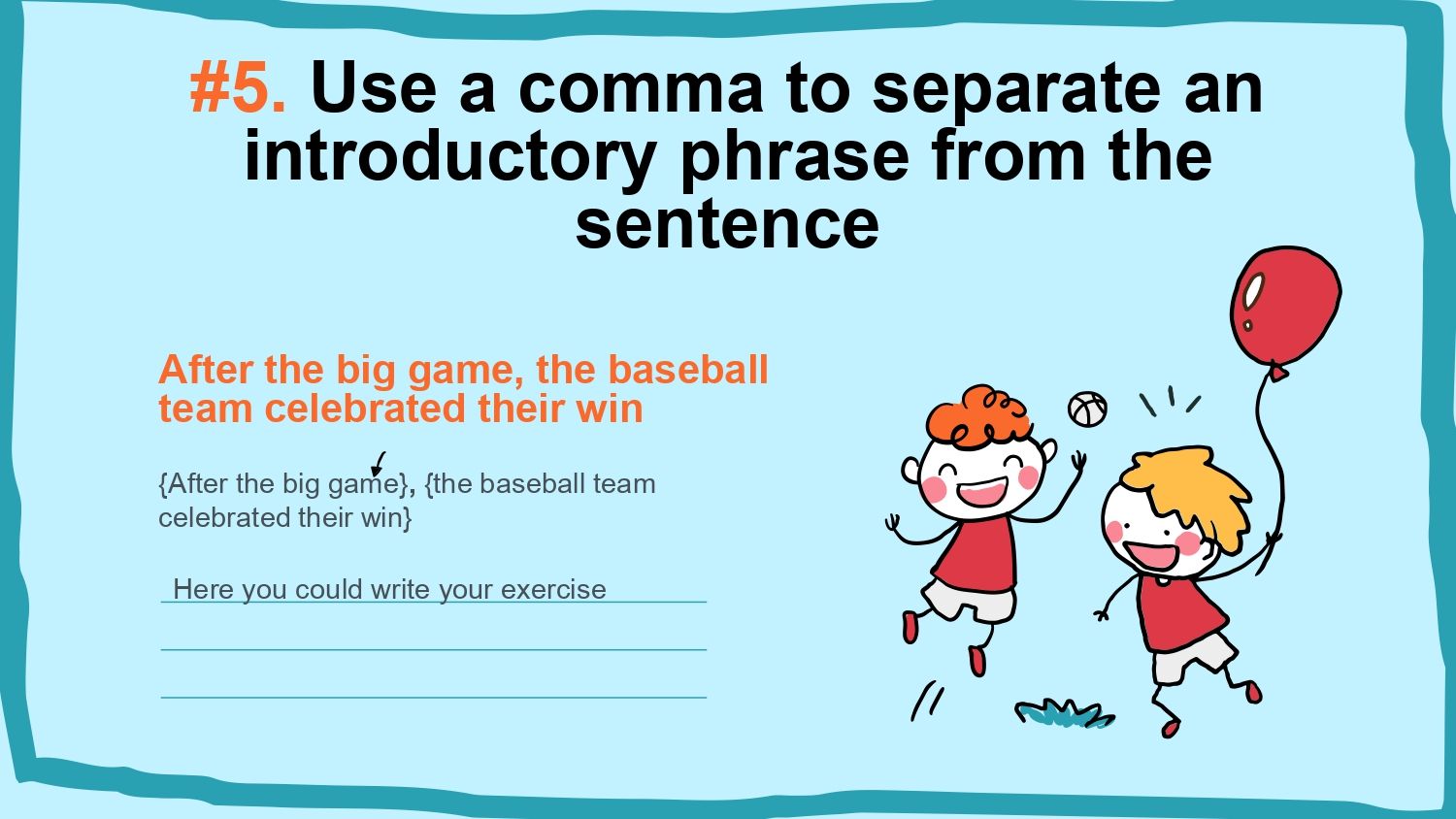 #5. Use a comma to separate an introductory phrase from the sentence

After the big game, the baseball team celebrated their win

{After the big game}, {the baseball team celebrated their win}

Here you could write your exercise